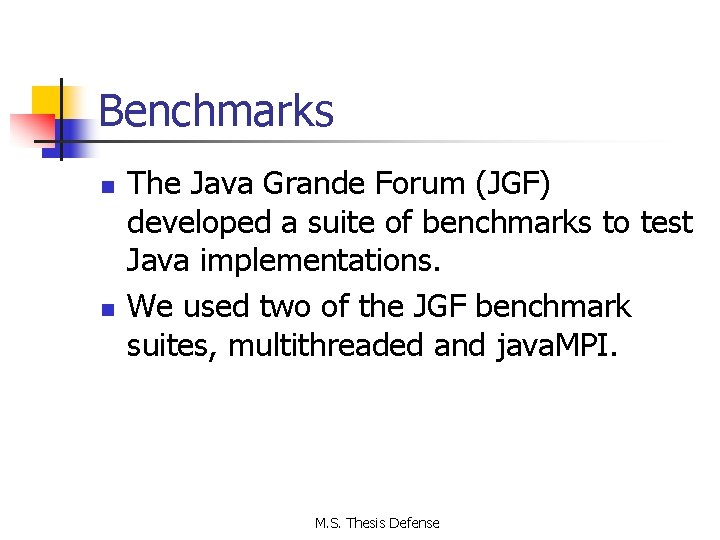 Benchmarks

- The Java Grande Forum (JGF) developed a suite of benchmarks to test Java implementations.
- We used two of the JGF benchmark suites, multithreaded and javaMPI.

M.S. Thesis Defense